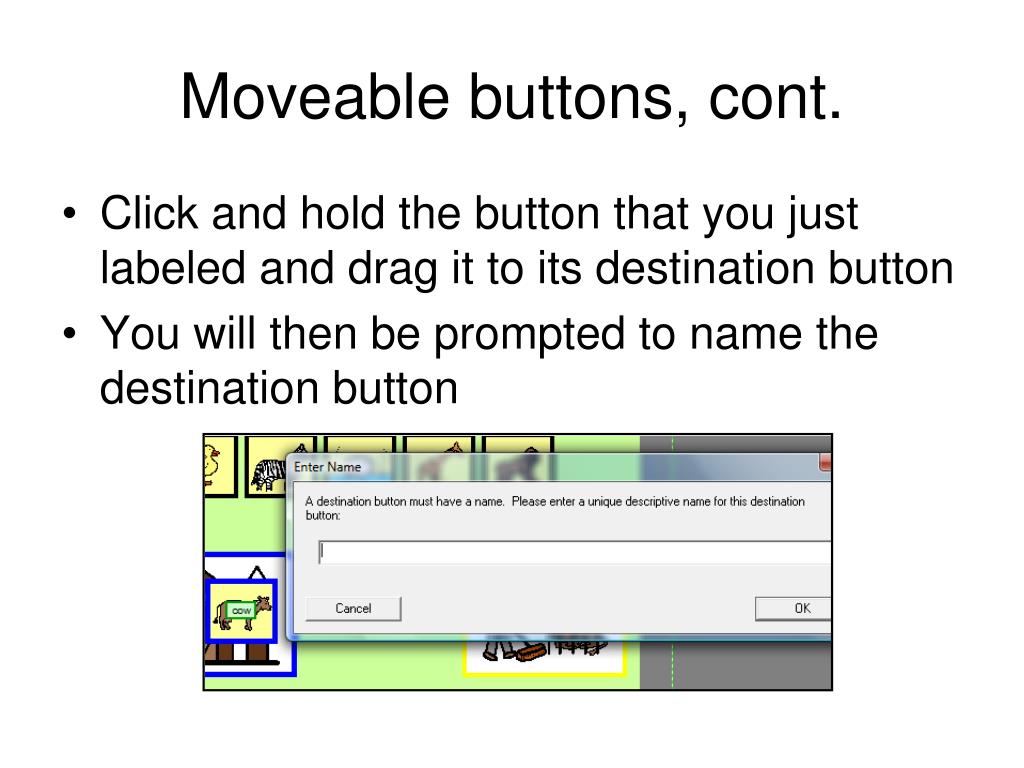 Moveable buttons, cont.

• Click and hold the button that you just labeled and drag it to its destination button
• You will then be prompted to name the destination button

Enter Name

A destination button must have a name. Please enter a unique descriptive name for this destination button:

Cancel

OK

cow